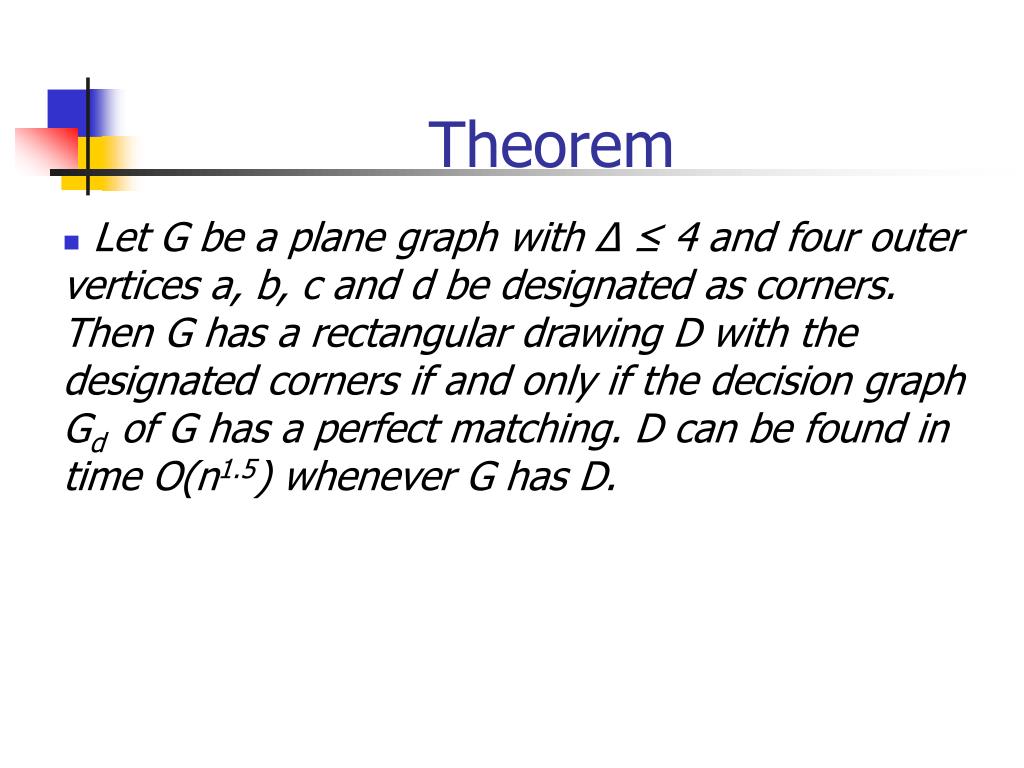 Theorem

Let G be a plane graph with $\Delta \leq 4$ and four outer vertices a, b, c and d be designated as corners. Then G has a rectangular drawing D with the designated corners if and only if the decision graph $G_d$ of G has a perfect matching. D can be found in time $O(n^{1.5})$ whenever G has D.